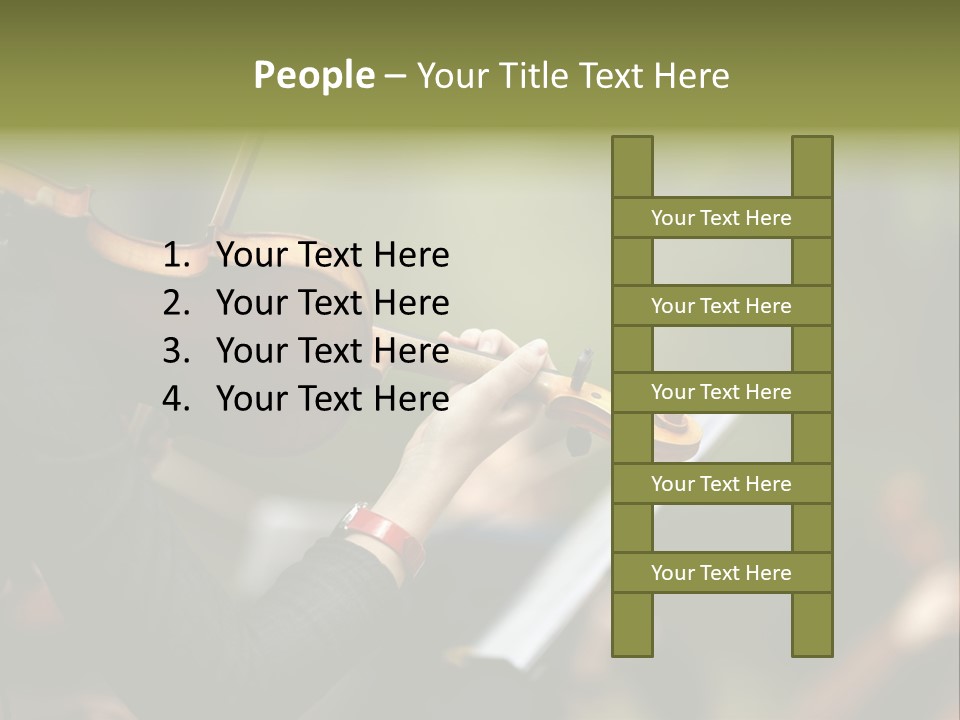 People – Your Title Text Here

1. Your Text Here
2. Your Text Here
3. Your Text Here
4. Your Text Here

Your Text Here

Your Text Here

Your Text Here

Your Text Here

Your Text Here